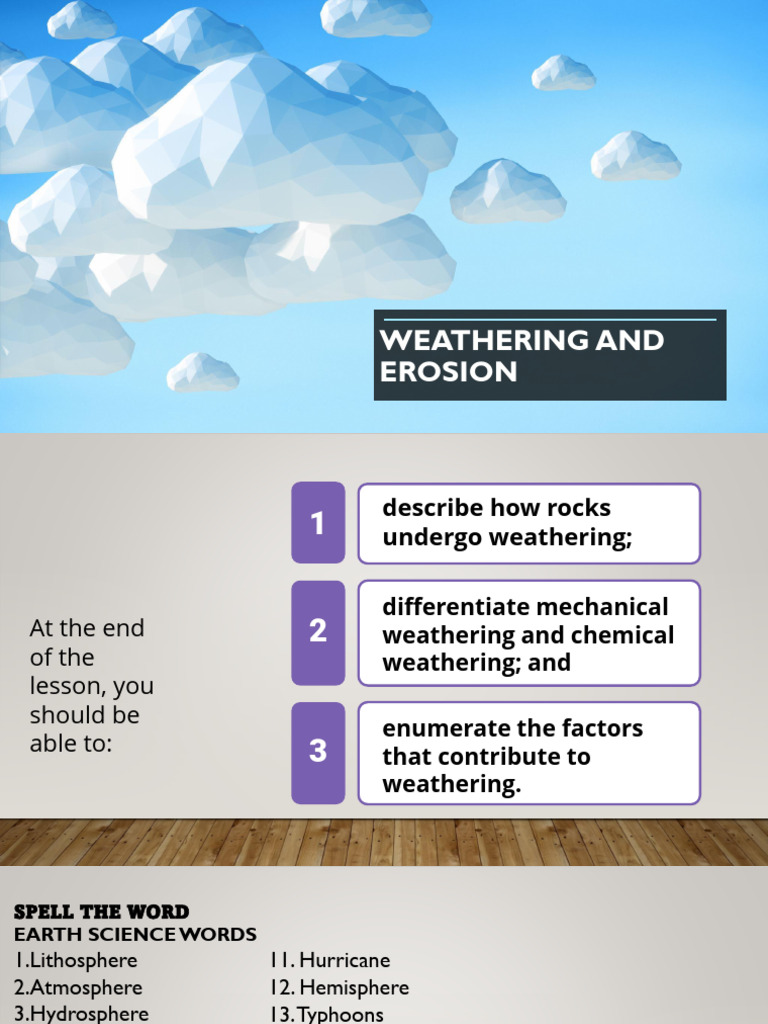 WEATHERING AND EROSION

At the end of the lesson, you should be able to:

1 describe how rocks undergo weathering;

2 differentiate mechanical weathering and chemical weathering; and

3 enumerate the factors that contribute to weathering.

SPELL THE WORD
EARTH SCIENCE WORDS
1.Lithosphere
2.Atmosphere
3.Hydrosphere

11. Hurricane
12. Hemisphere
13. Typhoons